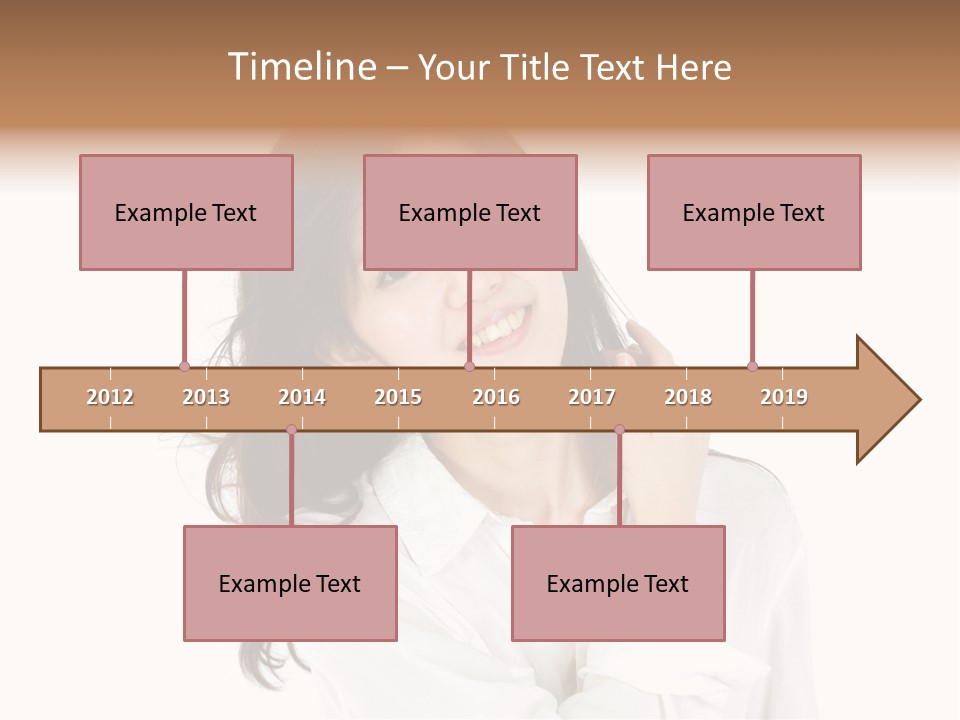 Timeline – Your Title Text Here

Example Text

Example Text

Example Text

2012 2013 2014 2015 2016 2017 2018 2019

Example Text

Example Text